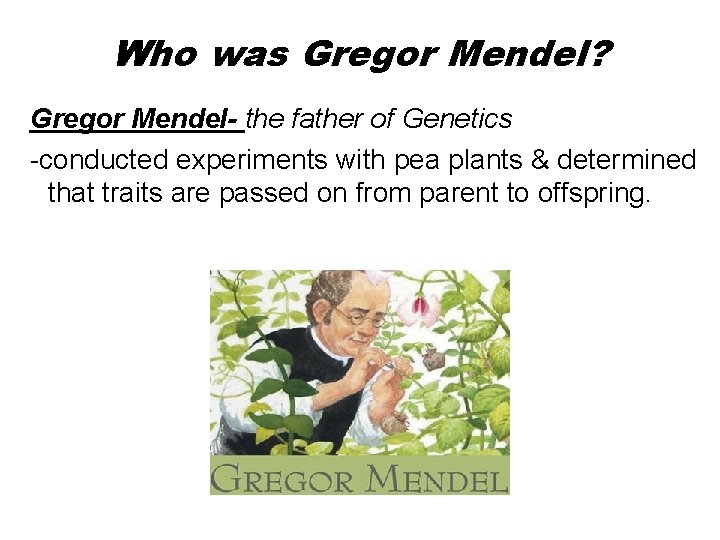 Who was Gregor Mendel?

Gregor Mendel- the father of Genetics

-conducted experiments with pea plants & determined that traits are passed on from parent to offspring.

GREGOR MENDEL